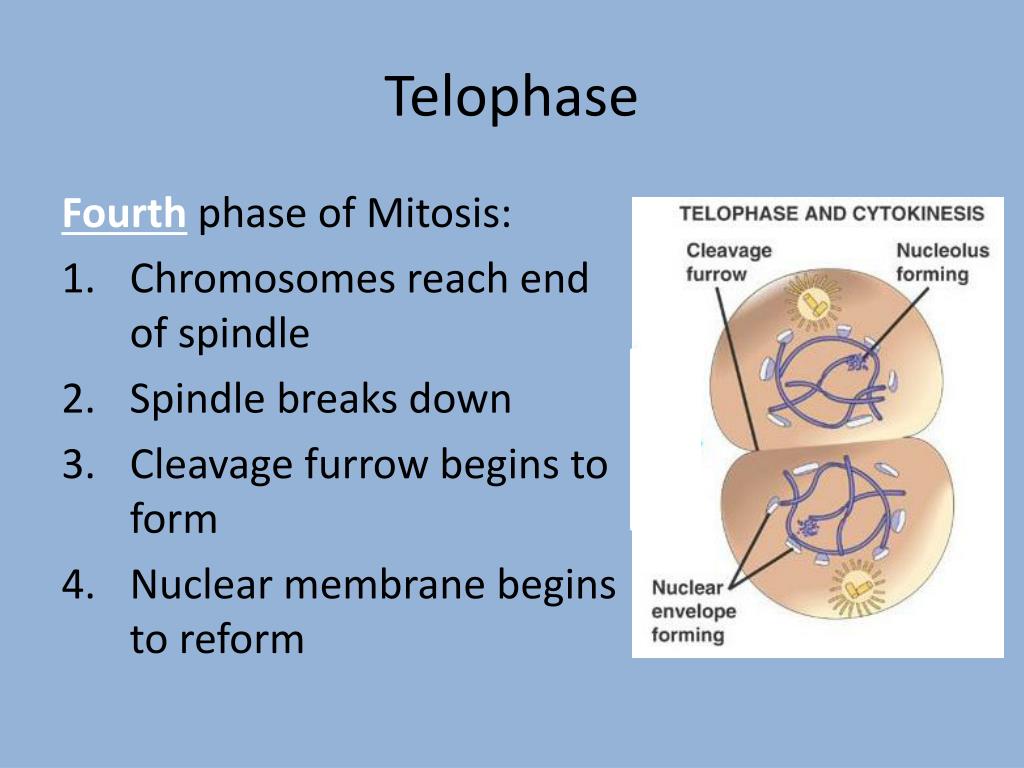 Telophase

Fourth phase of Mitosis:

1. Chromosomes reach end of spindle
2. Spindle breaks down
3. Cleavage furrow begins to form
4. Nuclear membrane begins to reform

TELOPHASE AND CYTOKINESIS

Cleavage furrow

Nucleolus forming

Nuclear envelope forming